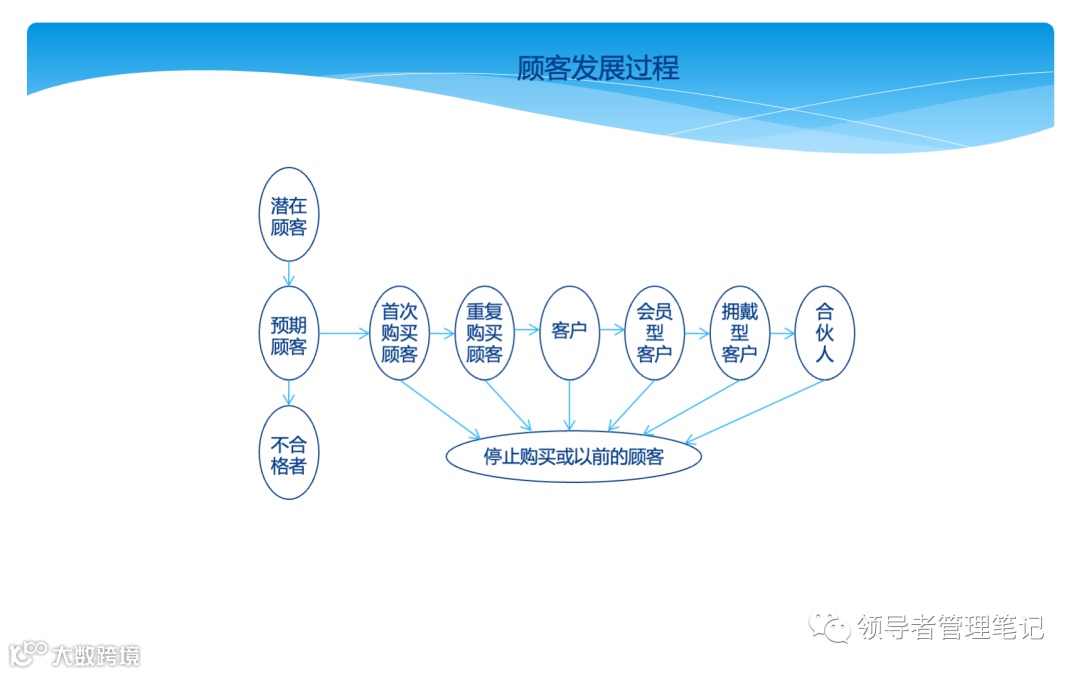 顾客发展过程

潜在顾客

预期顾客

不合格者

首次购买顾客

重复购买顾客

客户

会员型客户

拥戴型客户

合伙人

停止购买或以前的顾客

领导者管理笔记

大数跨境